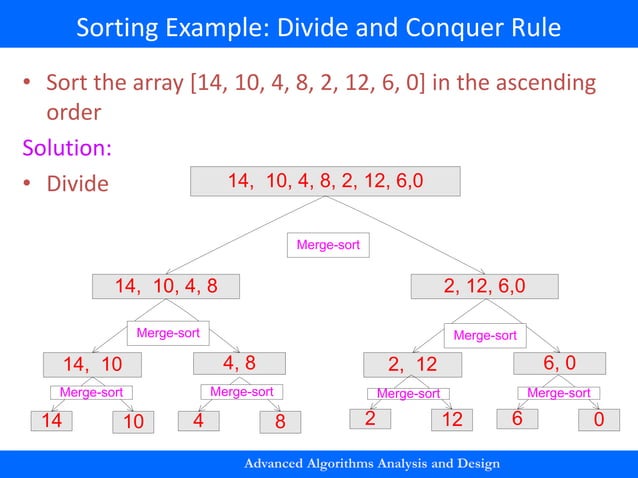 Sorting Example: Divide and Conquer Rule

• Sort the array [14, 10, 4, 8, 2, 12, 6, 0] in the ascending order

Solution:

• Divide

14, 10, 4, 8, 2, 12, 6,0

Merge-sort

14, 10, 4, 8

2, 12, 6,0

Merge-sort

Merge-sort

14, 10

4, 8

2, 12

6, 0

Merge-sort

Merge-sort

Merge-sort

Merge-sort

14

10

4

8

2

12

6

0

Advanced Algorithms Analysis and Design